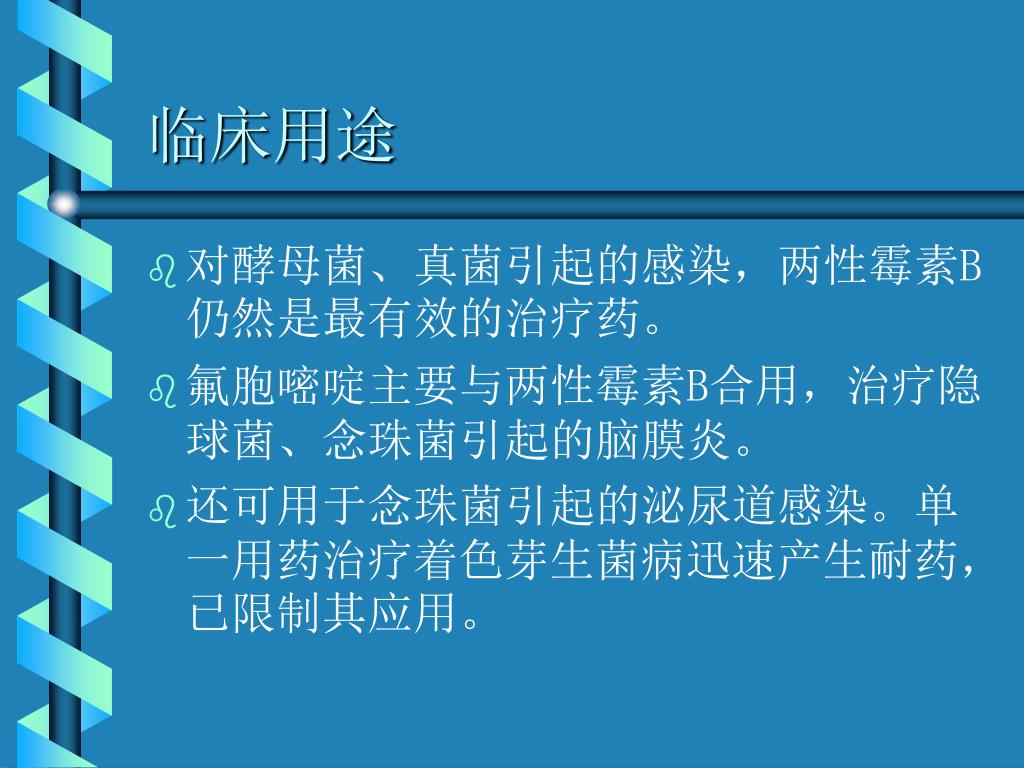 临床用途

对酵母菌、真菌引起的感染，两性霉素B仍然是最有效的治疗药。

氟胞嘧啶主要与两性霉素B合用，治疗隐球菌、念珠菌引起的脑膜炎。

还可用于念珠菌引起的泌尿道感染。单一用药治疗着色芽生菌病迅速产生耐药，已限制其应用。